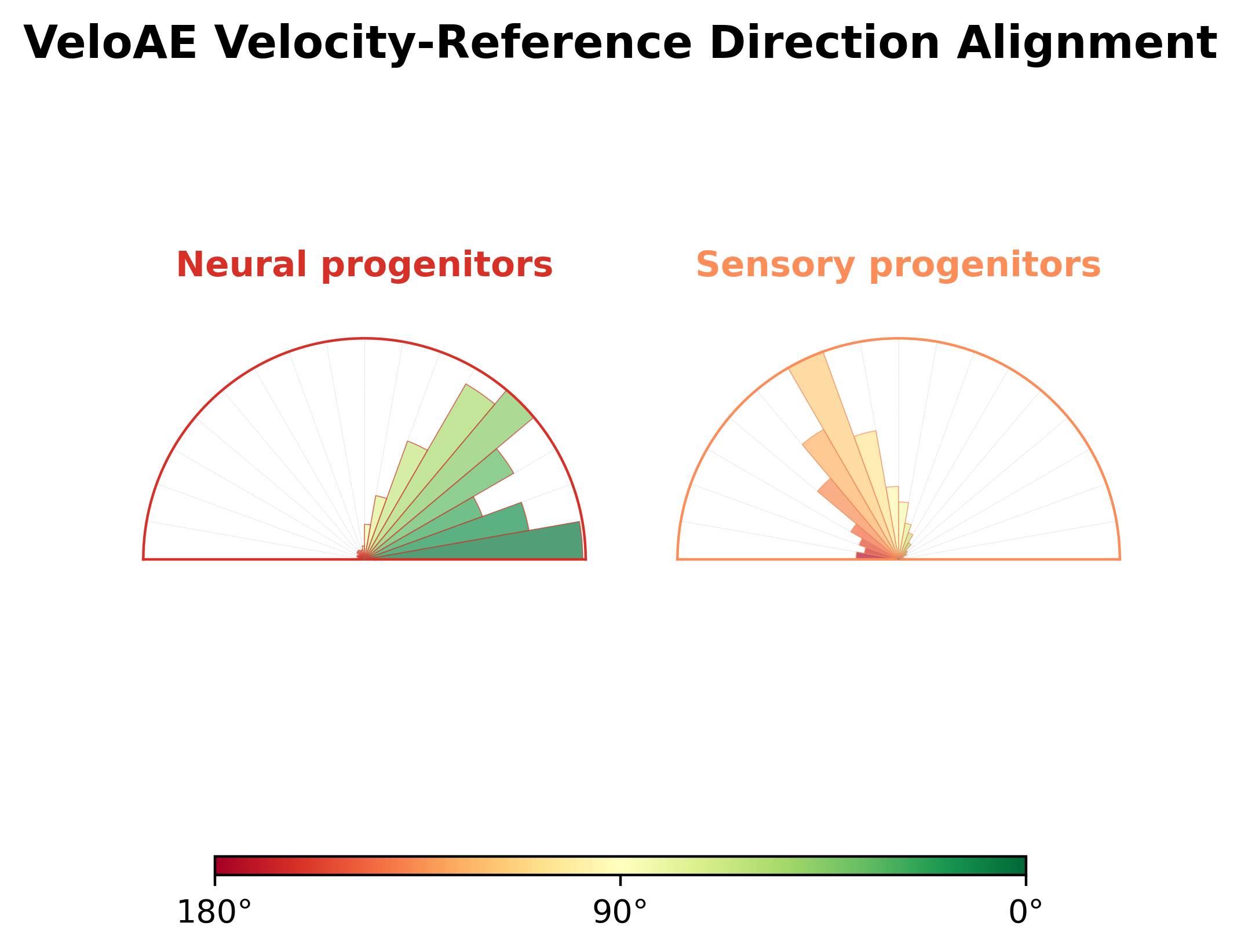 VeloAE Velocity-Reference Direction Alignment

Neural progenitors

Sensory progenitors

180°

90°

0°